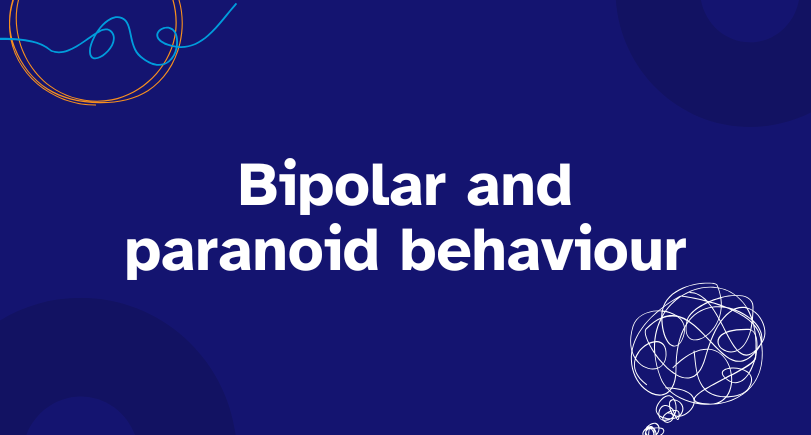 Bipolar and paranoid behaviour